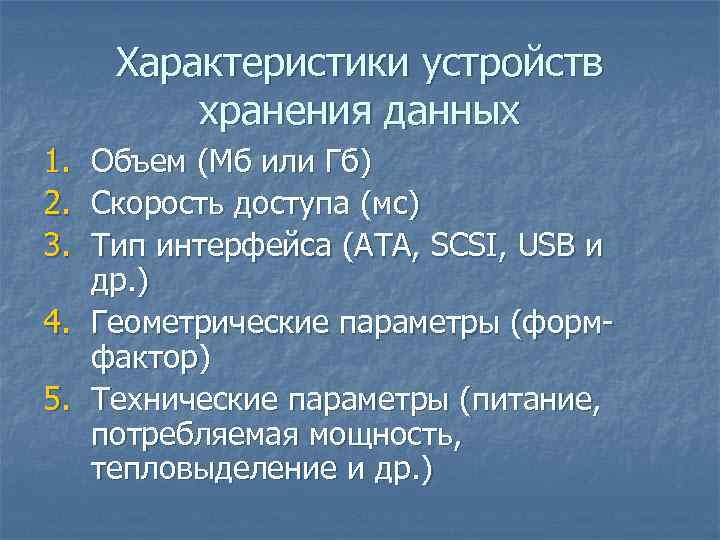 Характеристики устройств хранения данных

1. Объем (Мб или Гб)
2. Скорость доступа (мс)
3. Тип интерфейса (ATA, SCSI, USB и др.)
4. Геометрические параметры (форм-фактор)
5. Технические параметры (питание, потребляемая мощность, тепловыделение и др.)